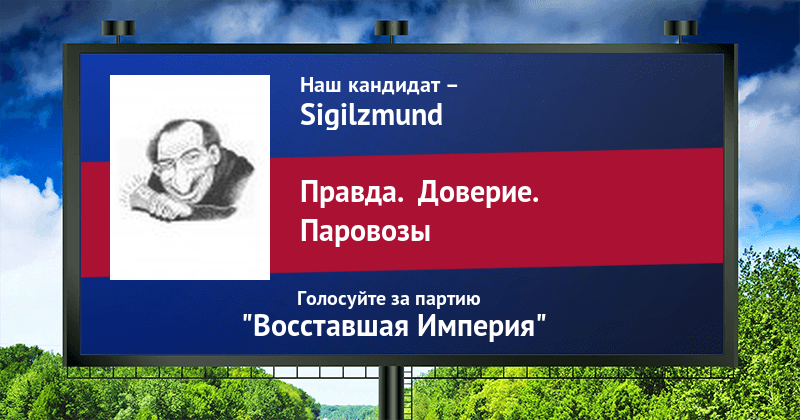 Наш кандидат –
Sigilzmund

Правда. Доверие.
Паровозы

Голосуйте за партию
"Восставшая Империя"